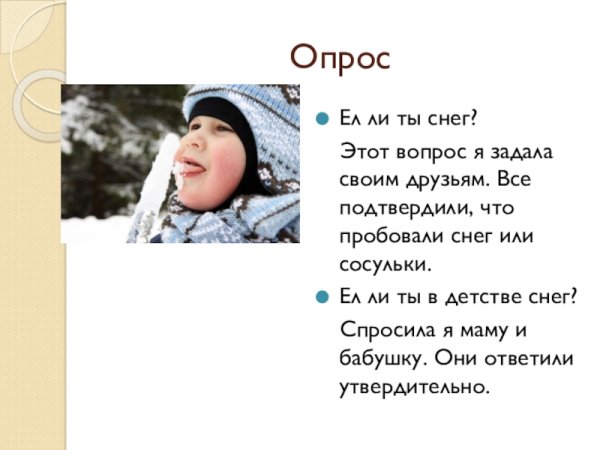 Опрос

Ел ли ты снег?

Этот вопрос я задала своим друзьям. Все подтвердили, что пробовали снег или сосульки.

Ел ли ты в детстве снег?

Спросила я маму и бабушку. Они ответили утвердительно.